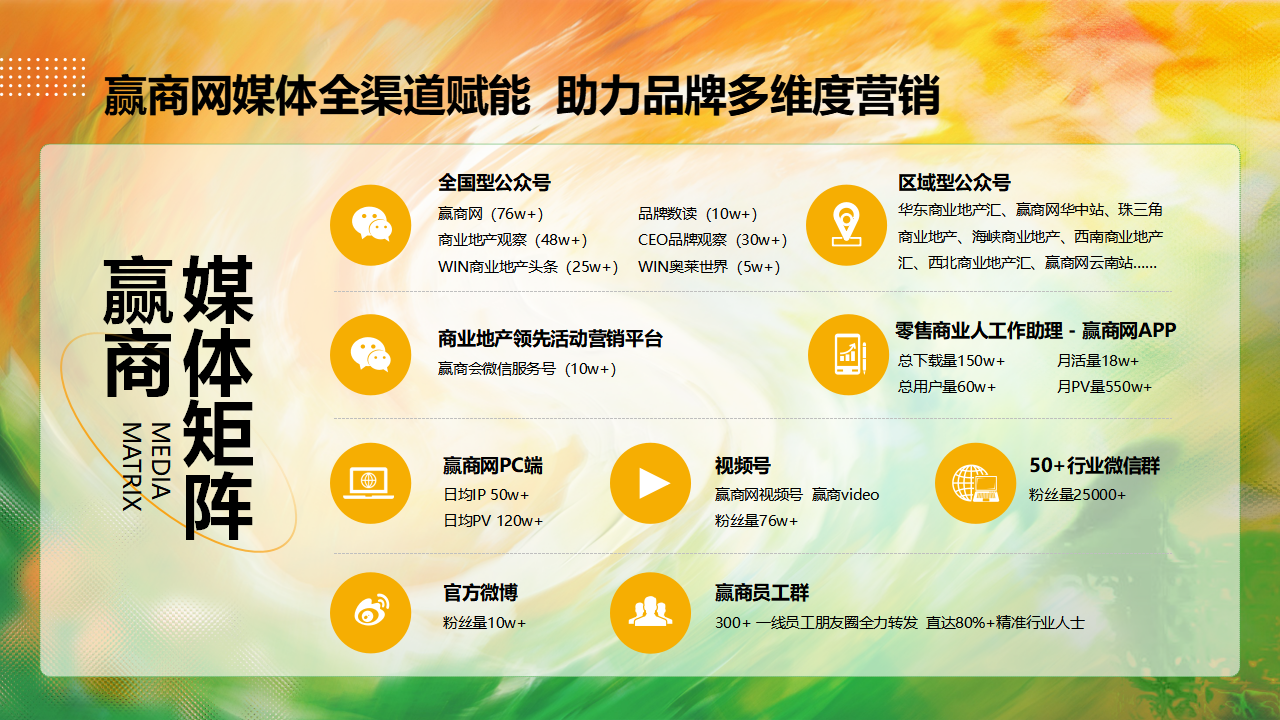 赢商网媒体全渠道赋能 助力品牌多维度营销

赢商 媒体矩阵

MEDIA MATRIX

全国型公众号

赢商网（76w+）
商业地产观察（48w+）
WIN商业地产头条（25w+）

品牌数读（10w+）
CEO品牌观察（30w+）
WIN奥莱世界（5w+）

区域型公众号

华东商业地产汇、赢商网华中站、珠三角商业地产、海峡商业地产、西南商业地产汇、西北商业地产汇、赢商网云南站......

商业地产领先活动营销平台

赢商会微信服务号（10w+）

零售商业人工作助理 - 赢商网APP

总下载量150w+
总用户量60w+

月活量18w+
月PV量550w+

赢商网PC端

日均IP 50w+
日均PV 120w+

视频号

赢商网视频号 赢商video
粉丝量76w+

50+行业微信群

粉丝量25000+

官方微博

粉丝量10w+

赢商员工群

300+ 一线员工朋友圈全力转发 直达80%+精准行业人士